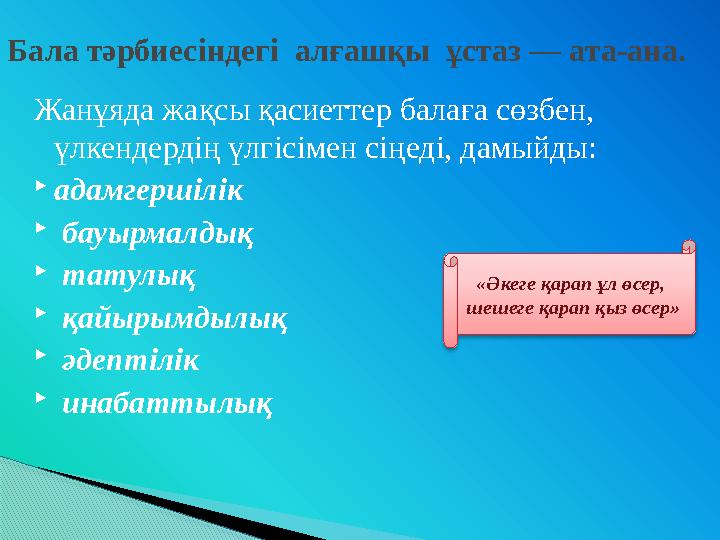 Бала тәрбиесіндегі алғашқы ұстаз — ата-ана.

Жанұяда жақсы қасиеттер балаға сөзбен, үлкендердің үлгісімен сіңеді, дамыйды:

адамгершілік

бауырмалдық

татулық

қайырымдылық

әдептілік

инабаттылық

«Әкеге қарап ұл өсер, шешеге қарап қыз өсер»